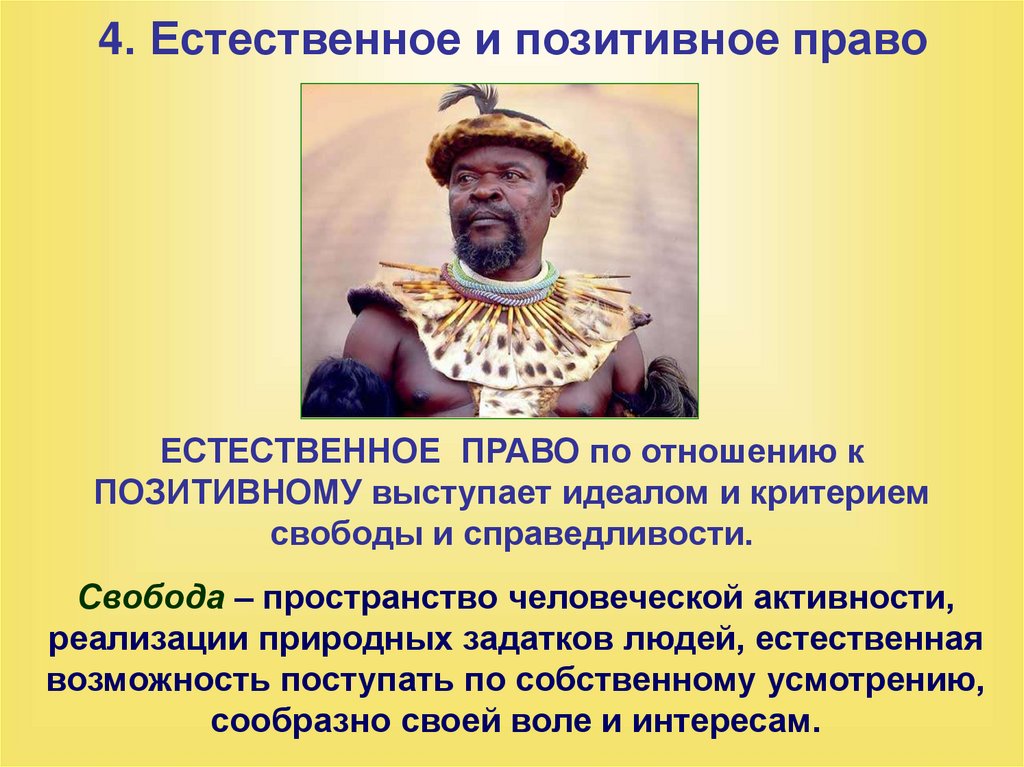 4. Естественное и позитивное право

ЕСТЕСТВЕННОЕ ПРАВО по отношению к ПОЗИТИВНОМУ выступает идеалом и критерием свободы и справедливости.

Свобода – пространство человеческой активности, реализации природных задатков людей, естественная возможность поступать по собственному усмотрению, сообразно своей воле и интересам.